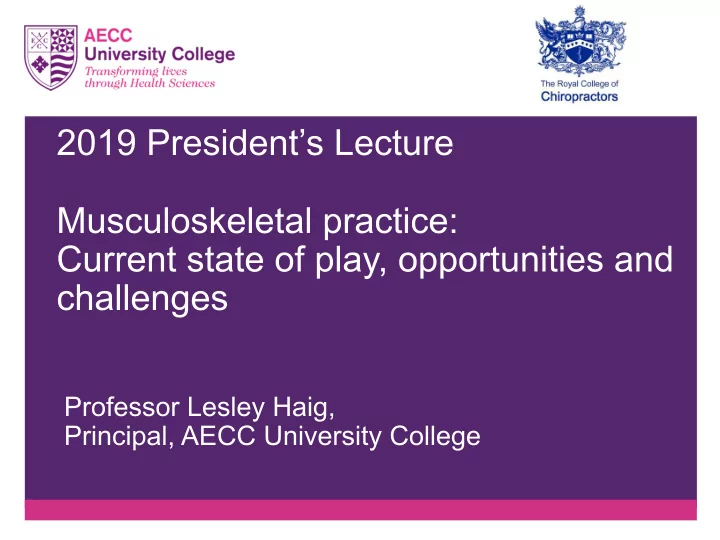 AECC
University College
Transforming lives
through Health Sciences

The Royal College of
Chiropractors

2019 President's Lecture

Musculoskeletal practice:
Current state of play, opportunities and challenges

Professor Lesley Haig,
Principal, AECC University College